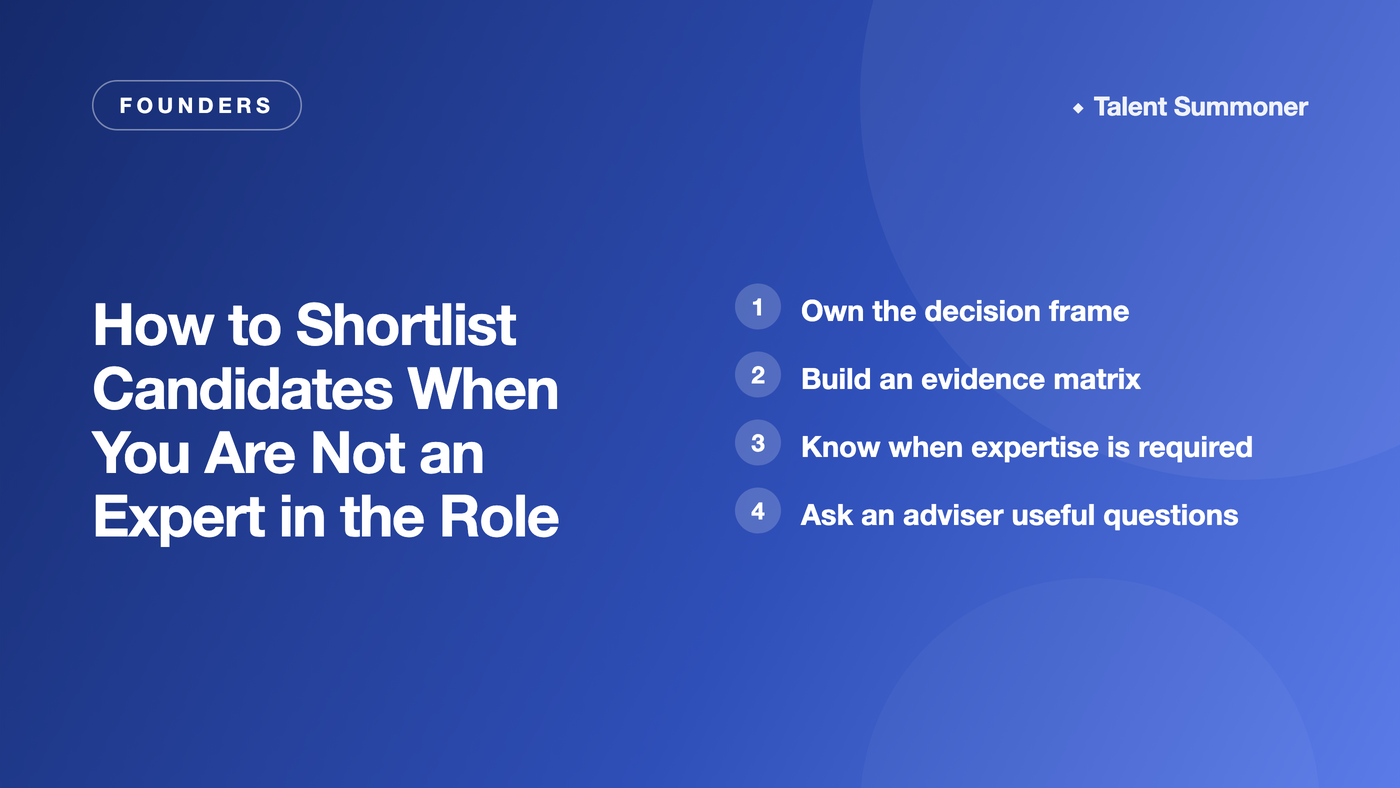 FOUNDERS

Talent Summoner

How to Shortlist Candidates When You Are Not an Expert in the Role

1 Own the decision frame

2 Build an evidence matrix

3 Know when expertise is required

4 Ask an adviser useful questions